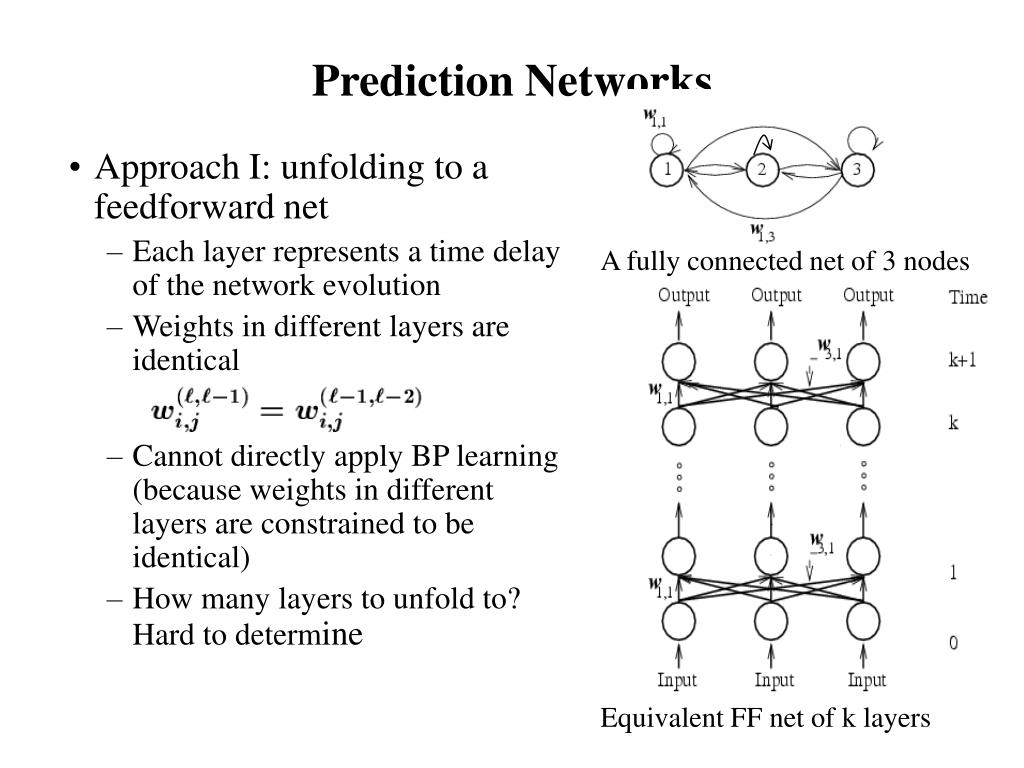 Prediction Networks

• Approach I: unfolding to a feedforward net
– Each layer represents a time delay of the network evolution
– Weights in different layers are identical
$w_{i,j}^{(\ell,\ell-1)} = w_{i,j}^{(\ell-1,\ell-2)}$
– Cannot directly apply BP learning (because weights in different layers are constrained to be identical)
– How many layers to unfold to? Hard to determine

$w_{1,1}$
1 2 3
$w_{1,3}$
A fully connected net of 3 nodes

Output Output Output Time
$w_{3,1}$ k+1
$w_{1,1}$ k
$w_{3,1}$ 1
$w_{1,1}$ 0
Input Input Input
Equivalent FF net of k layers